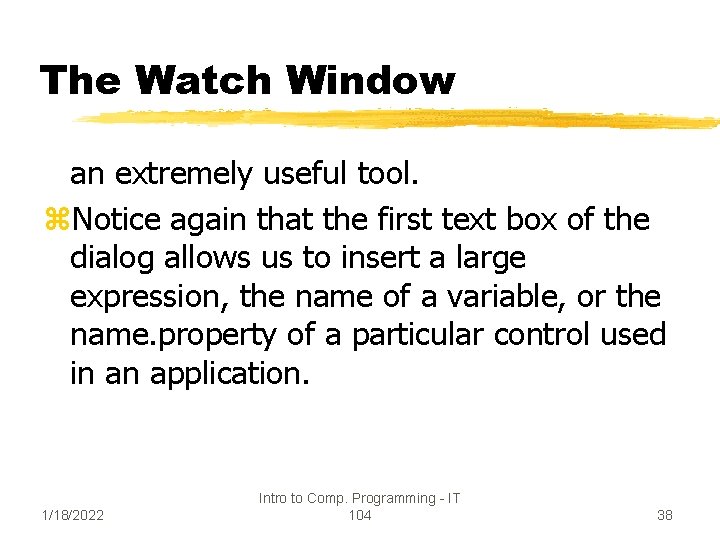 The Watch Window

an extremely useful tool.

⌘Notice again that the first text box of the dialog allows us to insert a large expression, the name of a variable, or the name.property of a particular control used in an application.

1/18/2022

Intro to Comp. Programming - IT 104

38